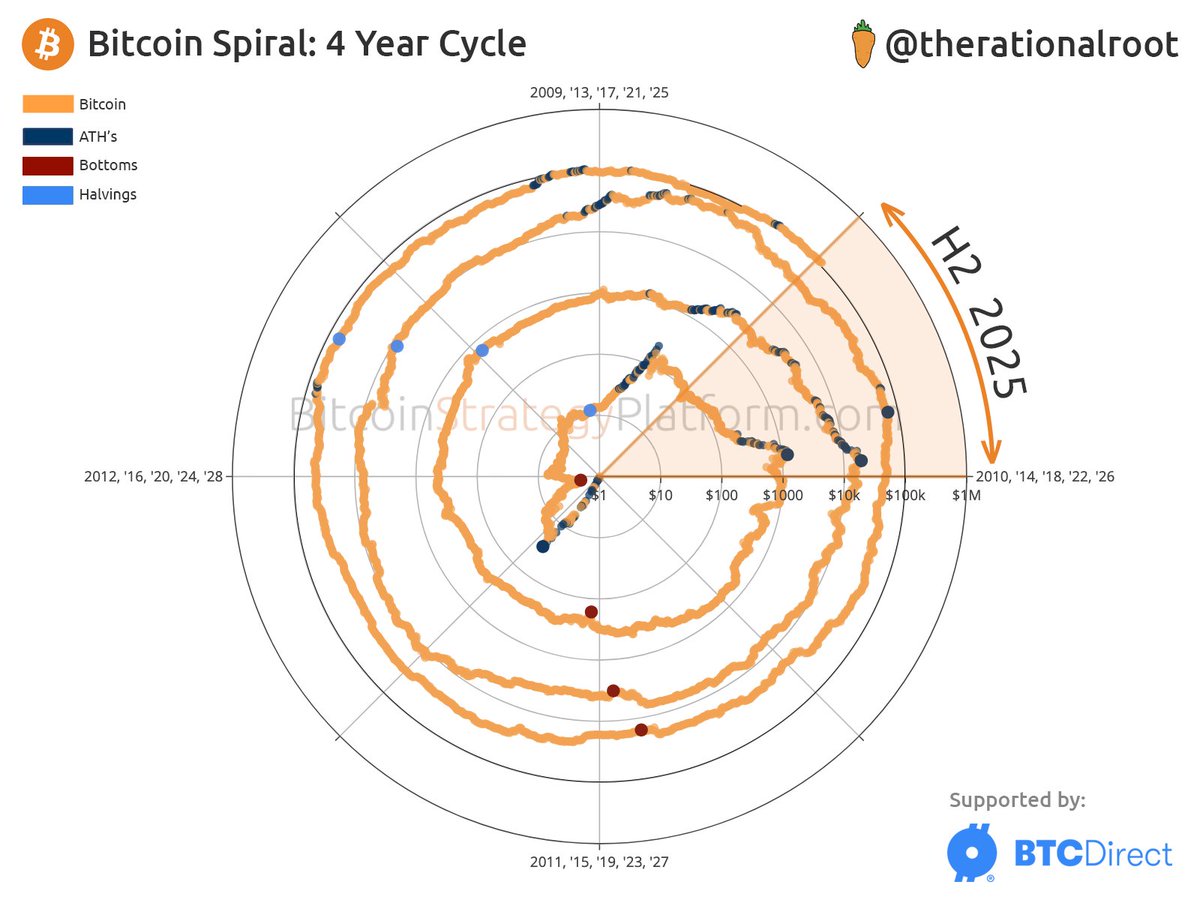 Bitcoin Spiral: 4 Year Cycle

@therationalroot

Bitcoin
ATH's
Bottoms
Halvings

2009, '13, '17, '21, '25

H2 2025

BitcoinStrategyPlatform.com

2012, '16, '20, '24, '28

2010, '14, '18, '22, '26

$1 $10 $100 $1000 $10k $100k $1M

2011, '15, '19, '23, '27

Supported by:

BTCDirect